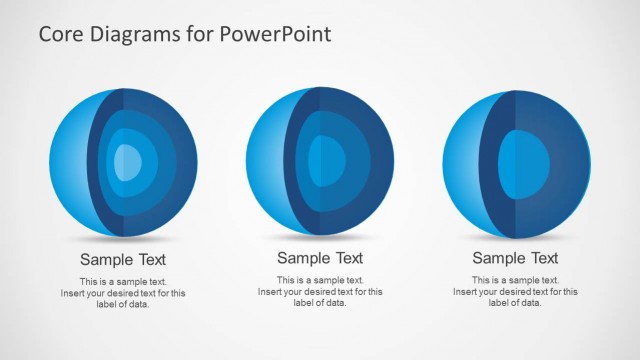 Core Diagrams for PowerPoint

Sample Text

This is a sample text. Insert your desired text for this label of data.

Sample Text

This is a sample text. Insert your desired text for this label of data.

Sample Text

This is a sample text. Insert your desired text for this label of data.